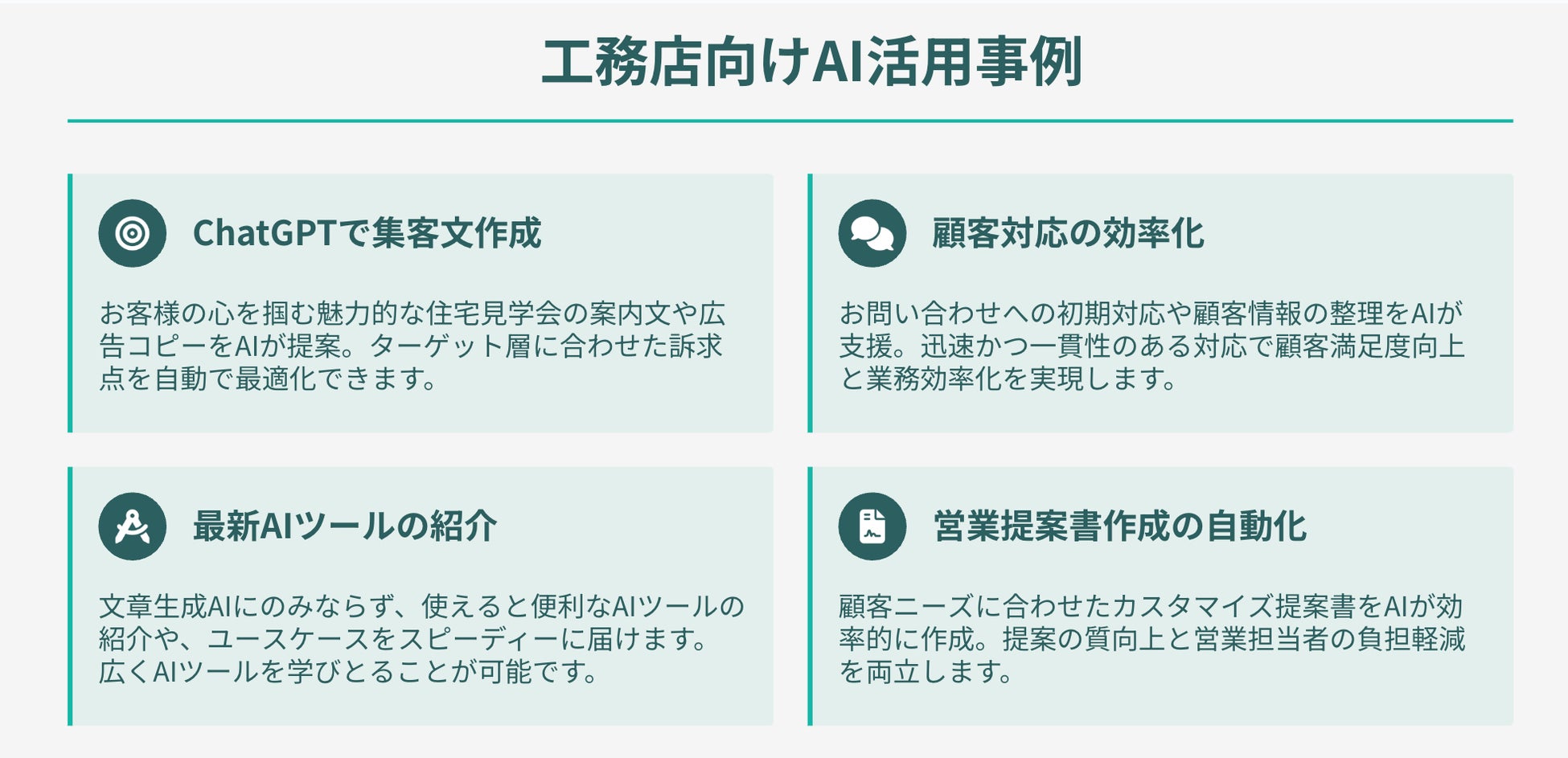 工務店向けAI活用事例

ChatGPTで集客文作成

お客様の心を掴む魅力的な住宅見学会の案内文や広告コピーをAIが提案。ターゲット層に合わせた訴求点を自動で最適化できます。

顧客対応の効率化

お問い合わせへの初期対応や顧客情報の整理をAIが支援。迅速かつ一貫性のある対応で顧客満足度向上と業務効率化を実現します。

最新AIツールの紹介

文章生成AIにのみならず、使えると便利なAIツールの紹介や、ユースケースをスピーディーに届けます。広くAIツールを学びとることが可能です。

営業提案書作成の自動化

顧客ニーズに合わせたカスタマイズ提案書をAIが効率的に作成。提案の質向上と営業担当者の負担軽減を両立します。